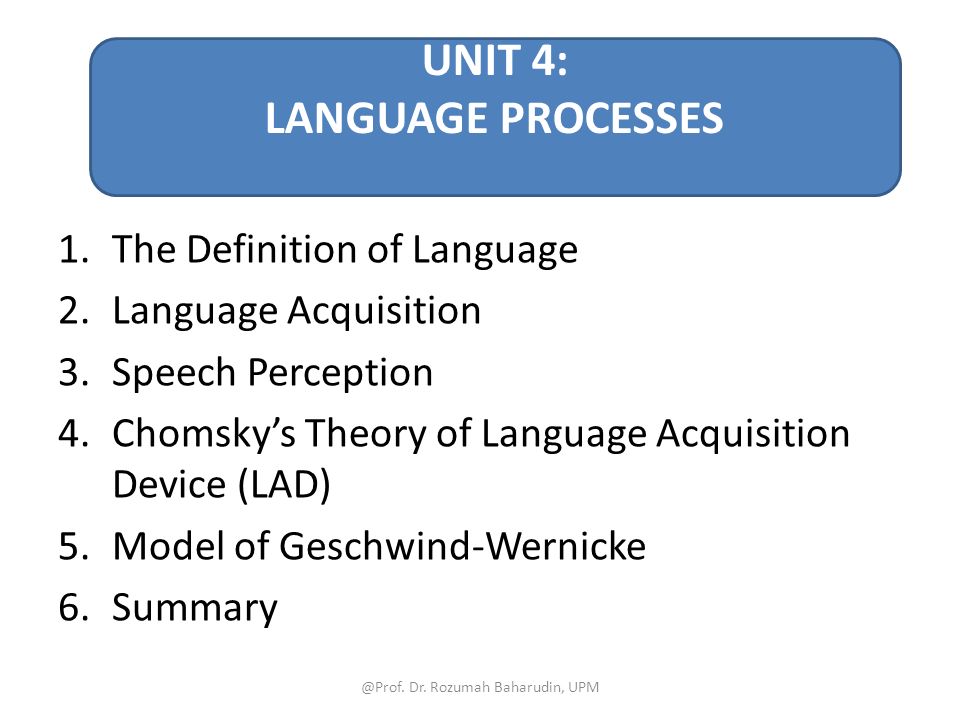 UNIT 4:
LANGUAGE PROCESSES

1. The Definition of Language
2. Language Acquisition
3. Speech Perception
4. Chomsky's Theory of Language Acquisition Device (LAD)
5. Model of Geschwind-Wernicke
6. Summary

@Prof. Dr. Rozumah Baharudin, UPM